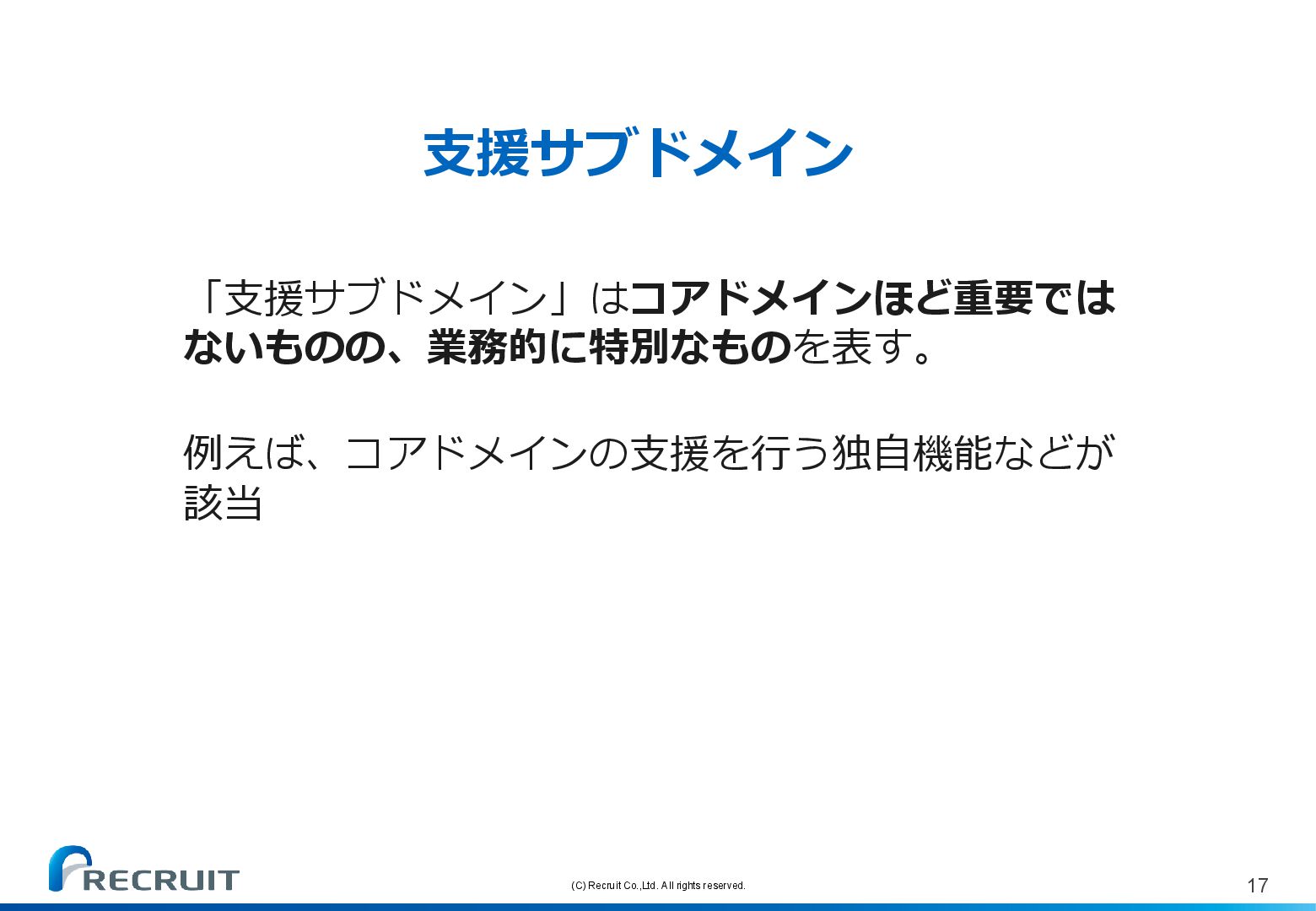 支援サブドメイン

「支援サブドメイン」はコアドメインほど重要ではないものの、業務的に特別なものを表す。

例えば、コアドメインの支援を行う独自機能などが該当

RECRUIT

(C) Recruit Co.,Ltd. All rights reserved.

17